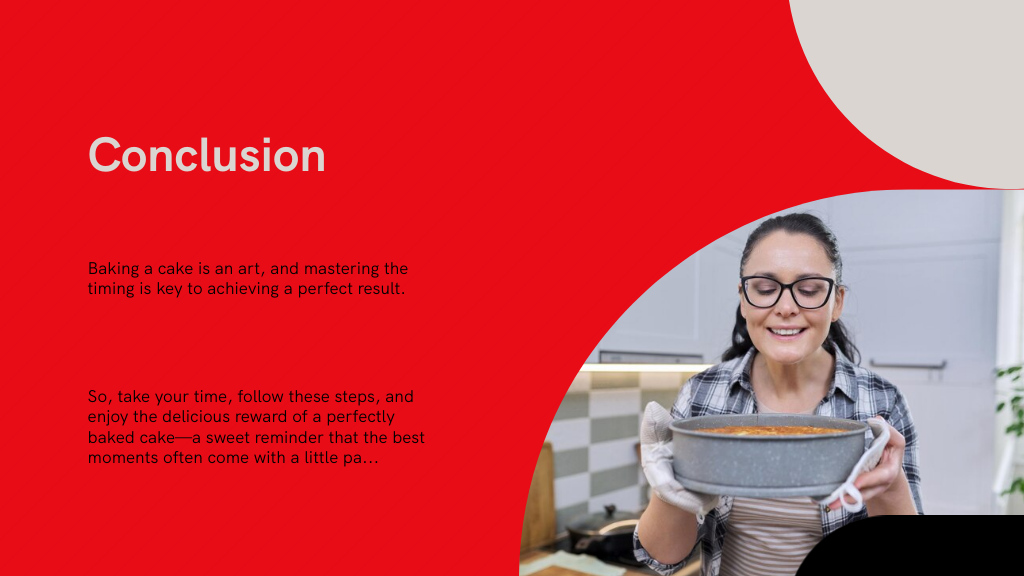 Conclusion

Baking a cake is an art, and mastering the timing is key to achieving a perfect result.

So, take your time, follow these steps, and enjoy the delicious reward of a perfectly baked cake—a sweet reminder that the best moments often come with a little pa...